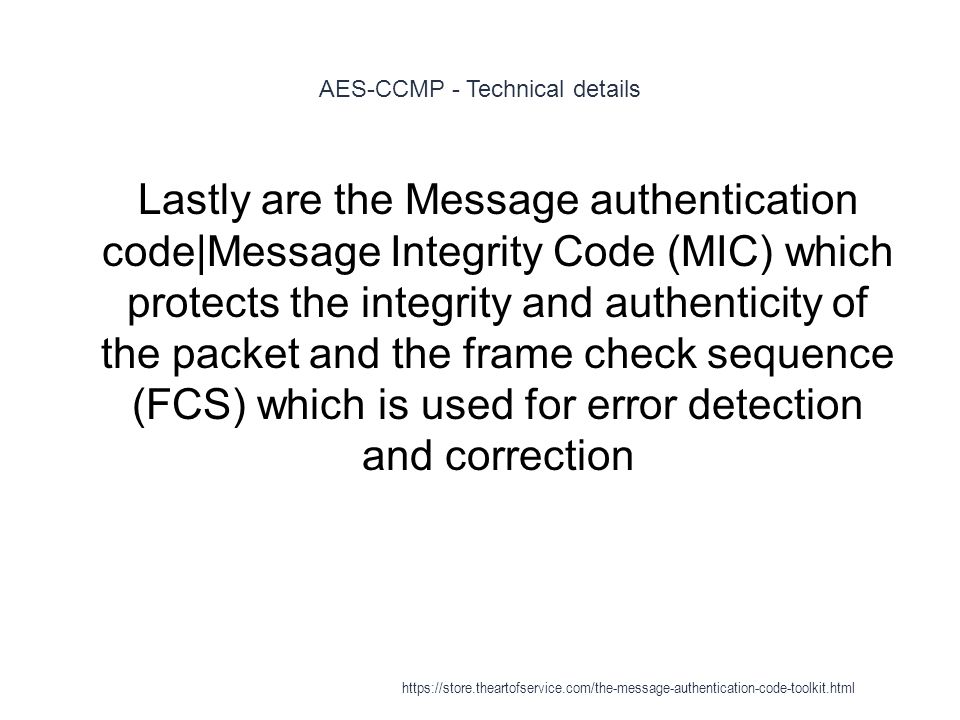 AES-CCMP - Technical details

Lastly are the Message authentication code|Message Integrity Code (MIC) which protects the integrity and authenticity of the packet and the frame check sequence (FCS) which is used for error detection and correction

https://store.theartofservice.com/the-message-authentication-code-toolkit.html